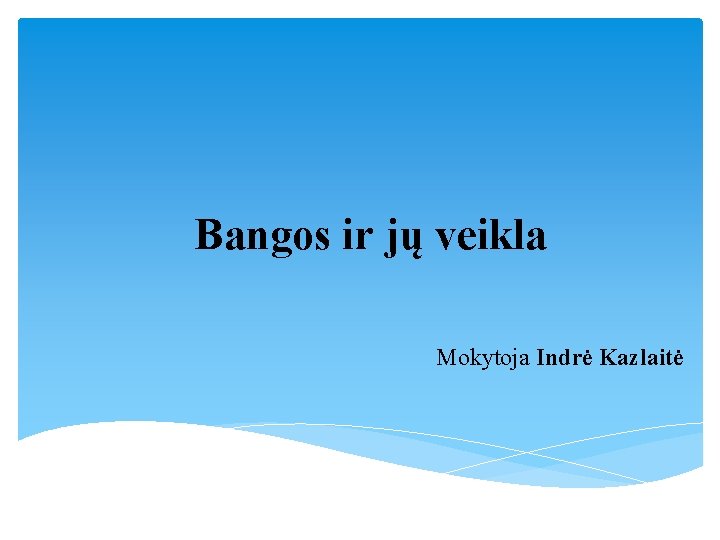 Bangos ir jų veikla

Mokytoja Indrė Kazlaitė